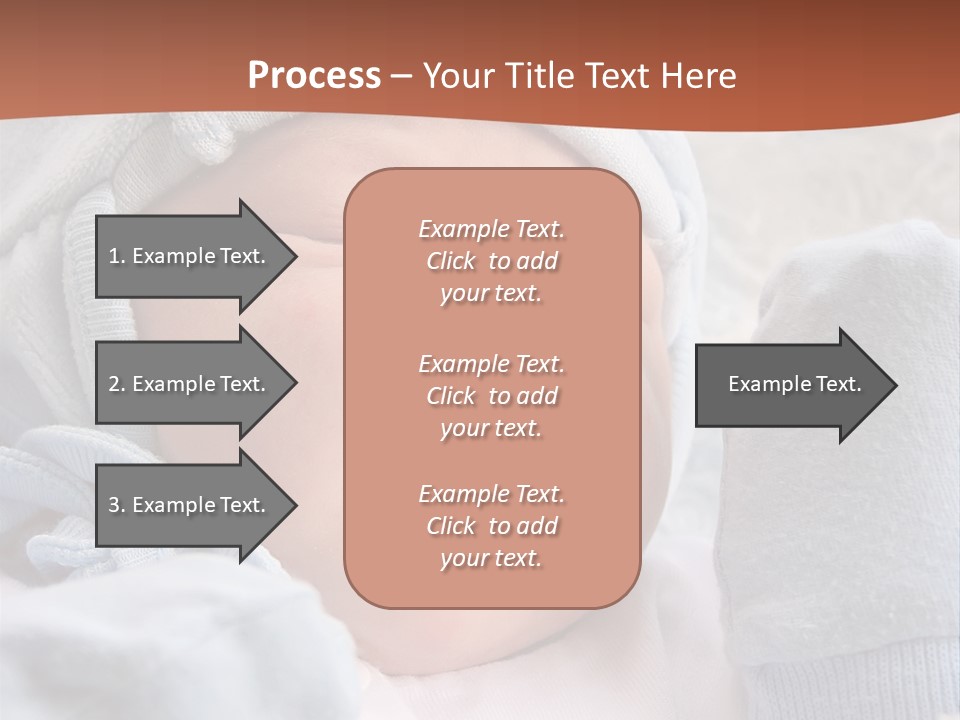 Process – Your Title Text Here

1. Example Text.

2. Example Text.

3. Example Text.

Example Text. Click to add your text.

Example Text. Click to add your text.

Example Text. Click to add your text.

Example Text.